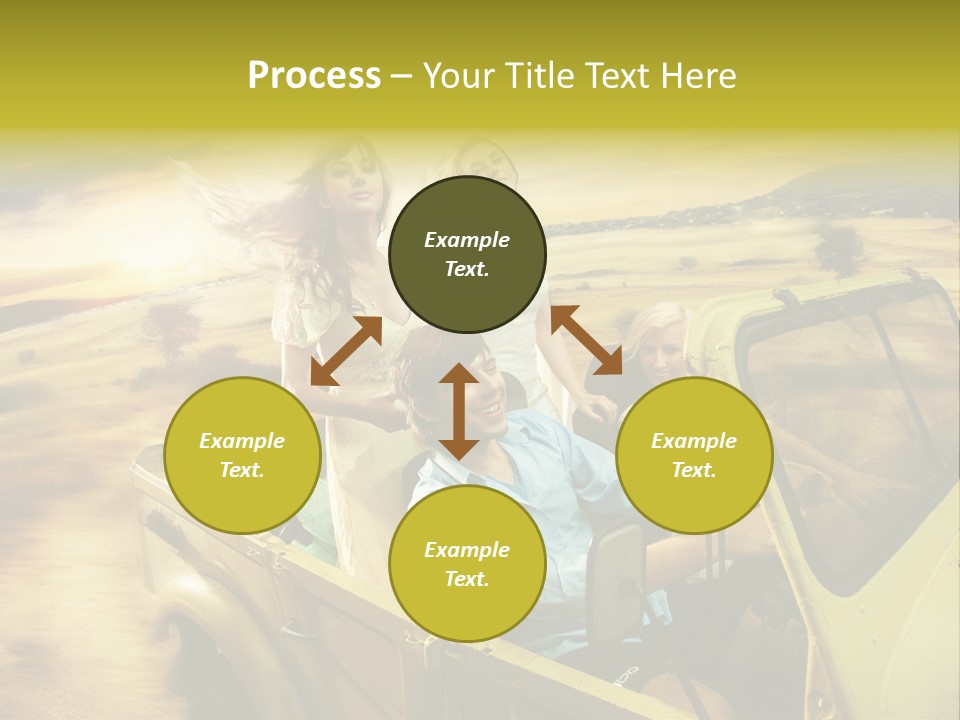 Process – Your Title Text Here

Example Text.

Example Text.

Example Text.

Example Text.